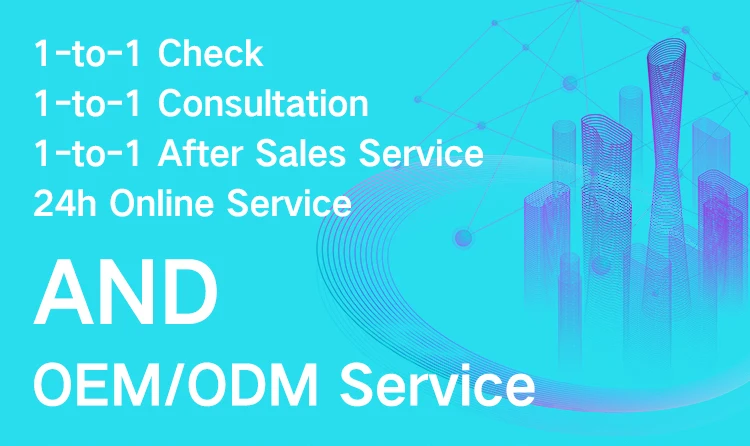 1-to-1 Check
1-to-1 Consultation
1-to-1 After Sales Service
24h Online Service

AND

OEM/ODM Service